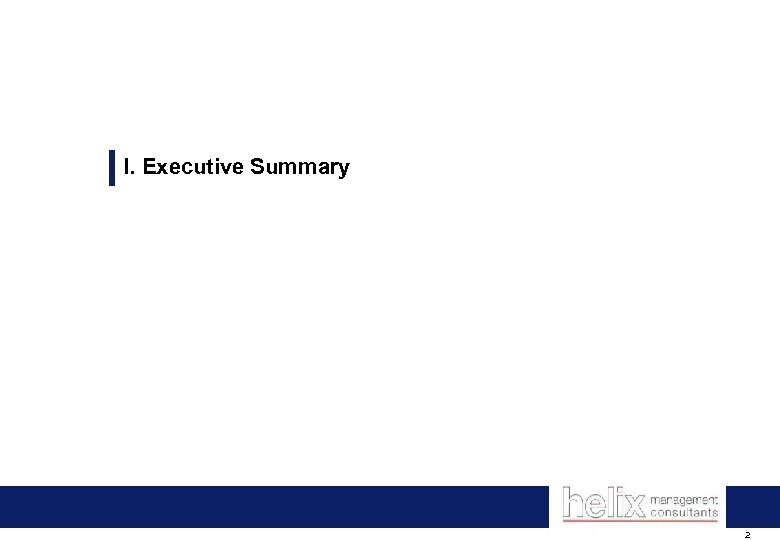 I. Executive Summary

helix management consultants

2